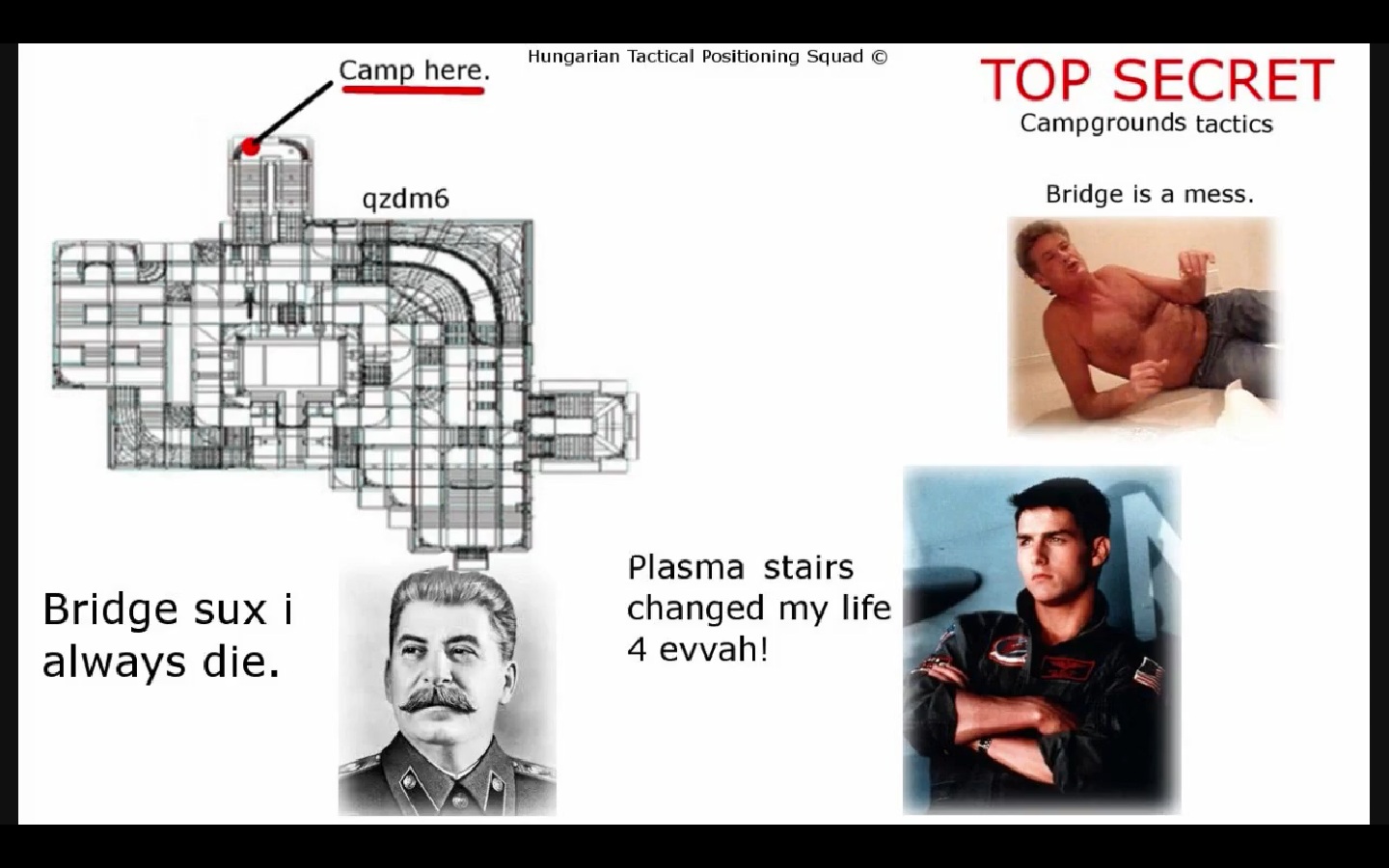 Camp here.

Hungarian Tactical Positioning Squad ©

TOP SECRET
Campgrounds tactics

qzdm6

Bridge is a mess.

Bridge sux i always die.

Plasma stairs changed my life 4 evvah!